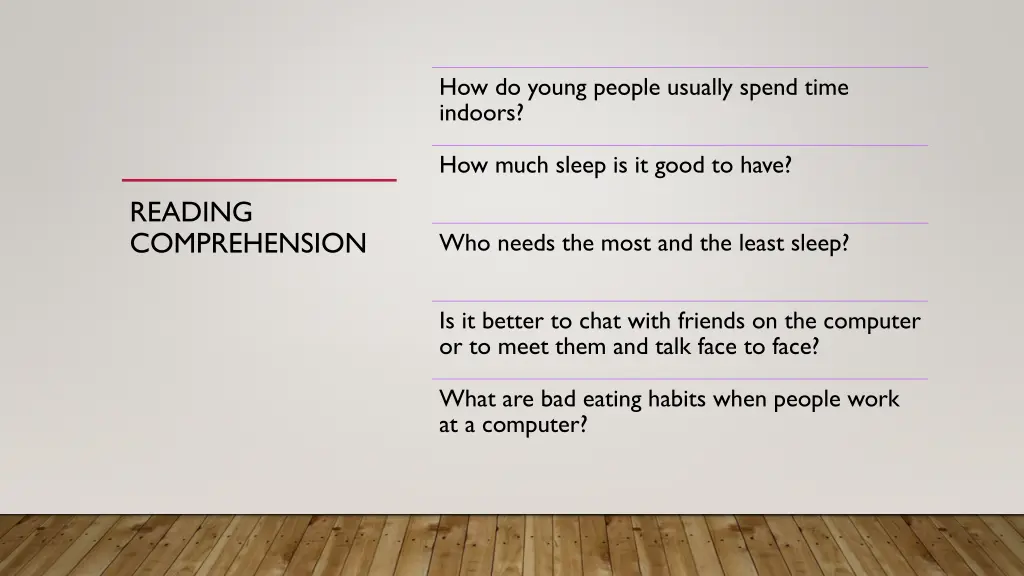 READING COMPREHENSION

How do young people usually spend time indoors?

How much sleep is it good to have?

Who needs the most and the least sleep?

Is it better to chat with friends on the computer or to meet them and talk face to face?

What are bad eating habits when people work at a computer?